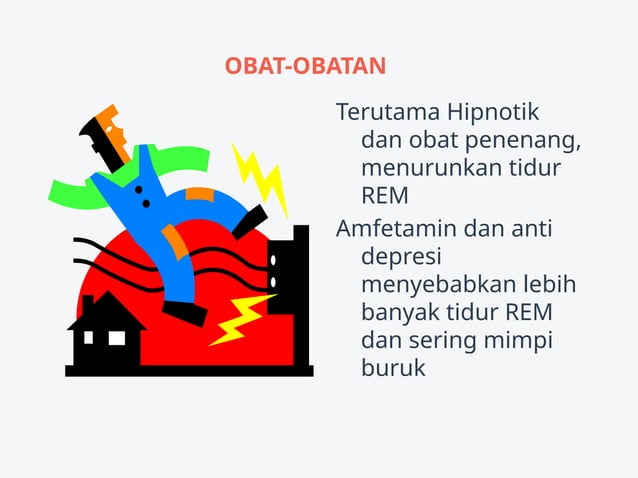 OBAT-OBATAN

Terutama Hipnotik dan obat penenang, menurunkan tidur REM

Amfetamin dan anti depresi menyebabkan lebih banyak tidur REM dan sering mimpi buruk